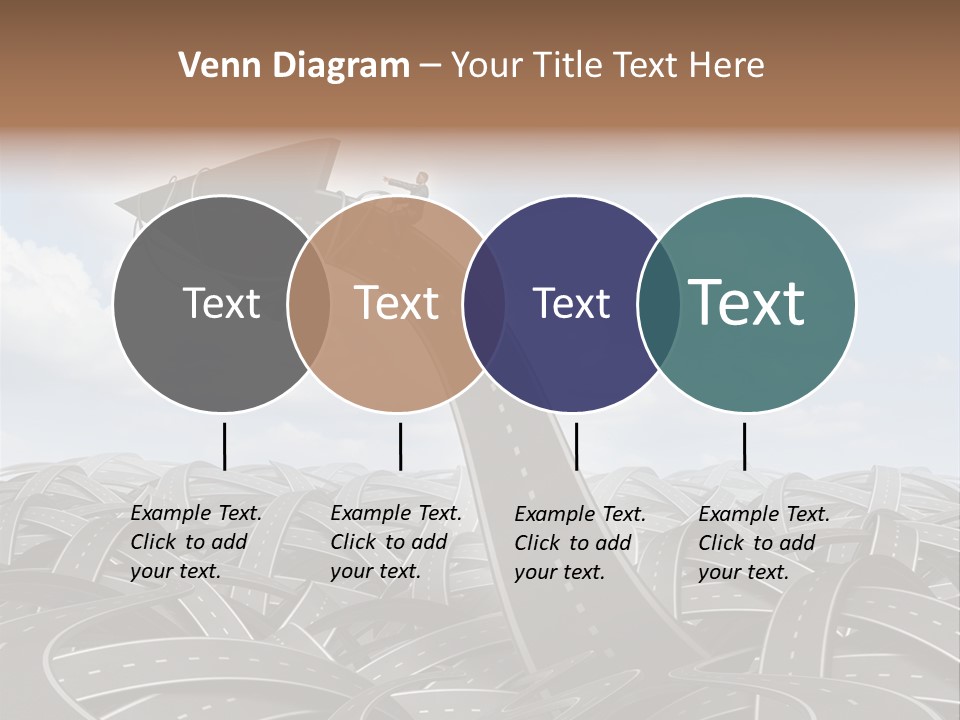 Venn Diagram – Your Title Text Here

Text

Text

Text

Text

Example Text. Click to add your text.

Example Text. Click to add your text.

Example Text. Click to add your text.

Example Text. Click to add your text.